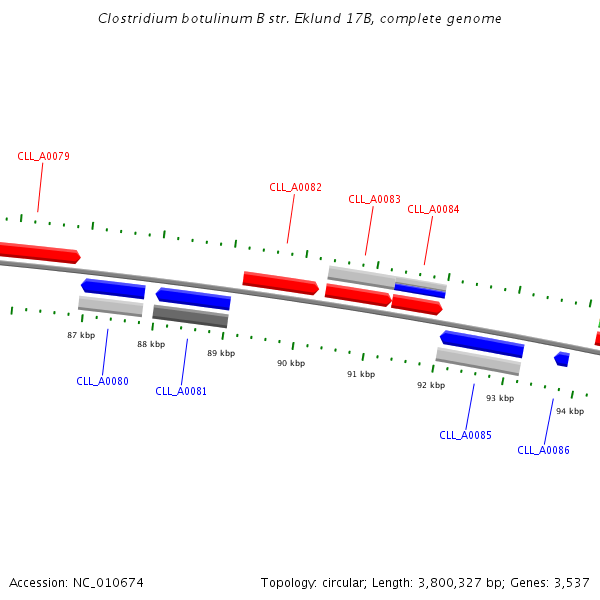 Clostridium botulinum B str. Eklund 17B, complete genome

CLL_A0079

CLL_A0082

CLL_A0083

CLL_A0084

87 kbp

88 kbp

89 kbp

90 kbp

91 kbp

92 kbp

93 kbp

94 kbp

CLL_A0080

CLL_A0081

CLL_A0085

CLL_A0086

Accession: NC_010674

Topology: circular; Length: 3,800,327 bp; Genes: 3,537